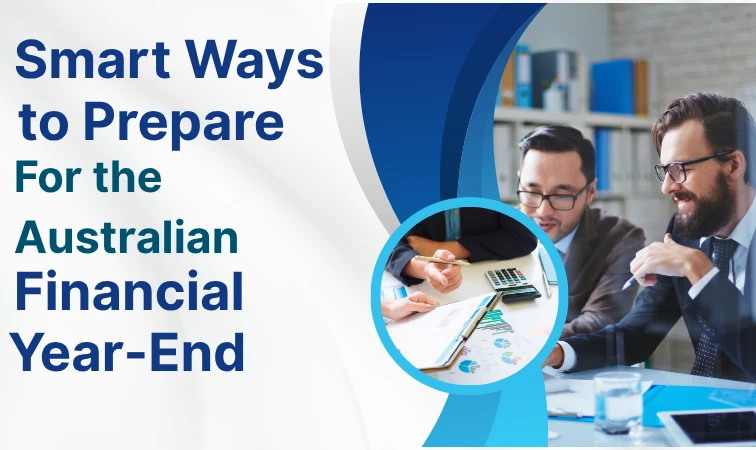 Smart Ways to Prepare For the Australian Financial Year-End